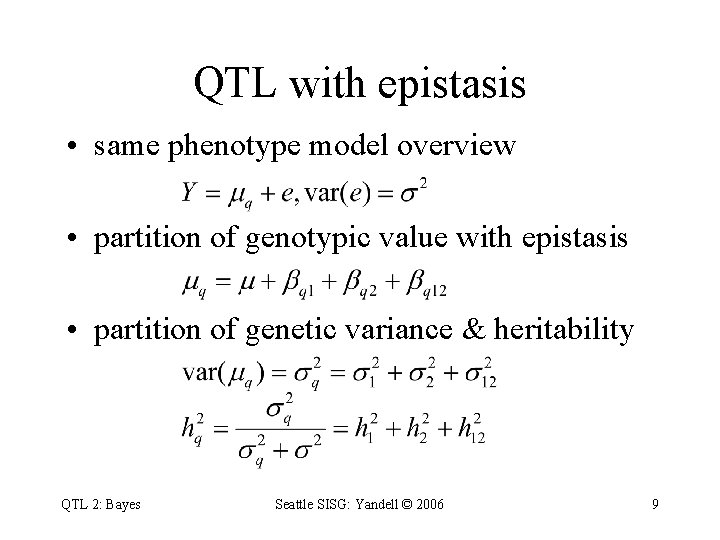 QTL with epistasis

• same phenotype model overview

$Y = \mu_q + e, \text{var}(e) = \sigma^2$

• partition of genotypic value with epistasis

$\mu_q = \mu + \beta_{q1} + \beta_{q2} + \beta_{q12}$

• partition of genetic variance & heritability

$\text{var}(\mu_q) = \sigma_q^2 = \sigma_1^2 + \sigma_2^2 + \sigma_{12}^2$

$h_q^2 = \frac{\sigma_q^2}{\sigma_q^2 + \sigma^2} = h_1^2 + h_2^2 + h_{12}^2$

QTL 2: Bayes

Seattle SISG: Yandell © 2006

9